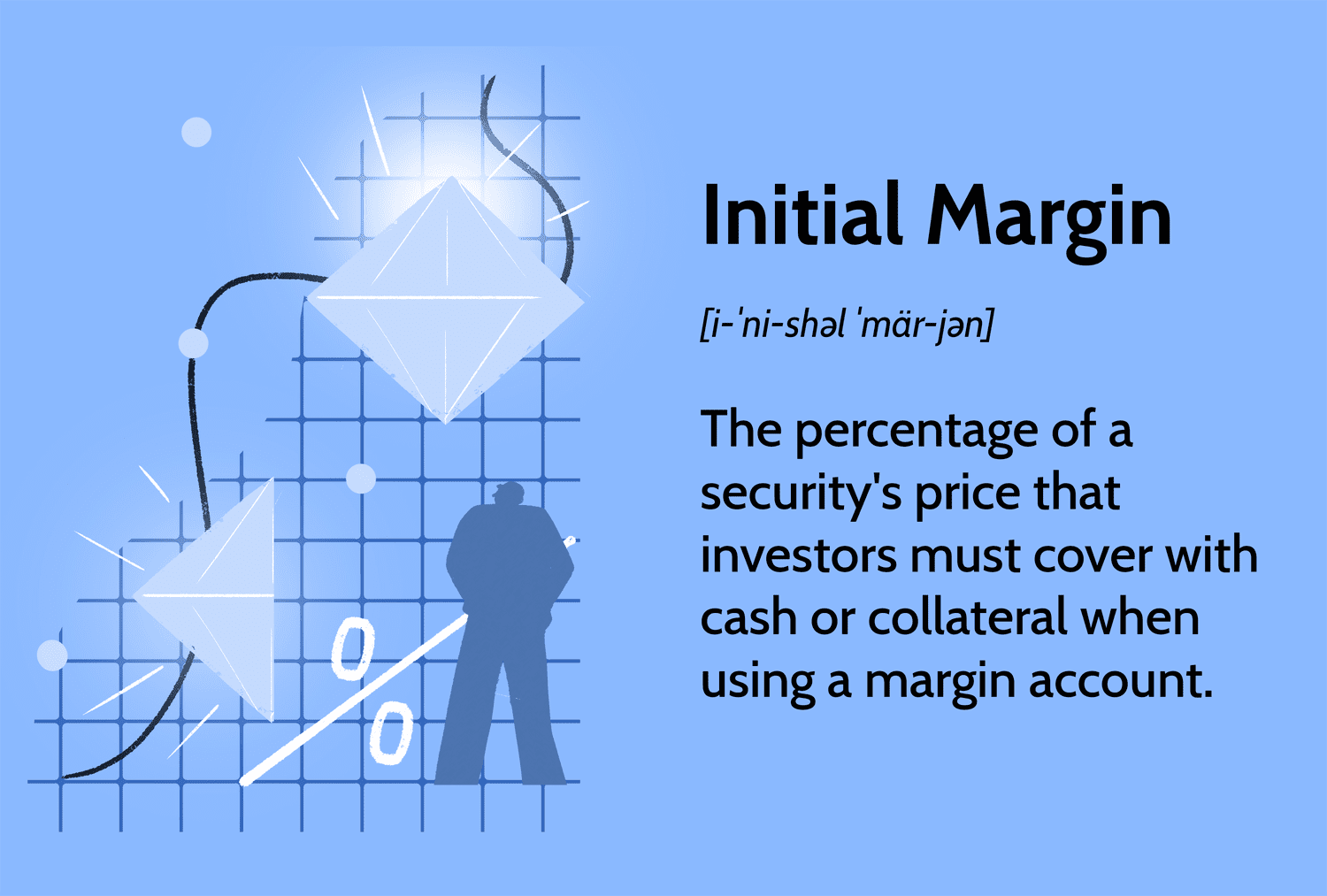 %

Initial Margin

[i-ˈni-shəl ˈmär-jən]

The percentage of a security's price that investors must cover with cash or collateral when using a margin account.